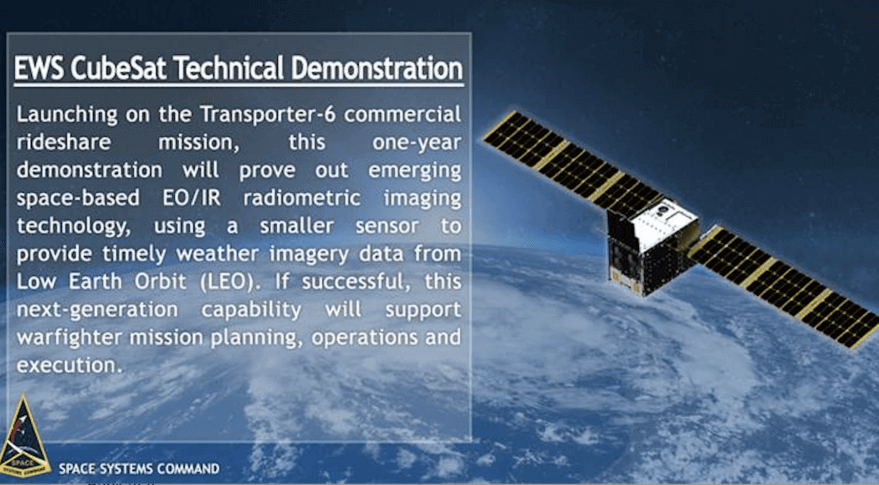 EWS CubeSat Technical Demonstration

Launching on the Transporter-6 commercial rideshare mission, this one-year demonstration will prove out emerging space-based EO/IR radiometric imaging technology, using a smaller sensor to provide timely weather imagery data from Low Earth Orbit (LEO). If successful, this next-generation capability will support warfighter mission planning, operations and execution.

SPACE SYSTEMS COMMAND

SPACE SYSTEMS COMMAND